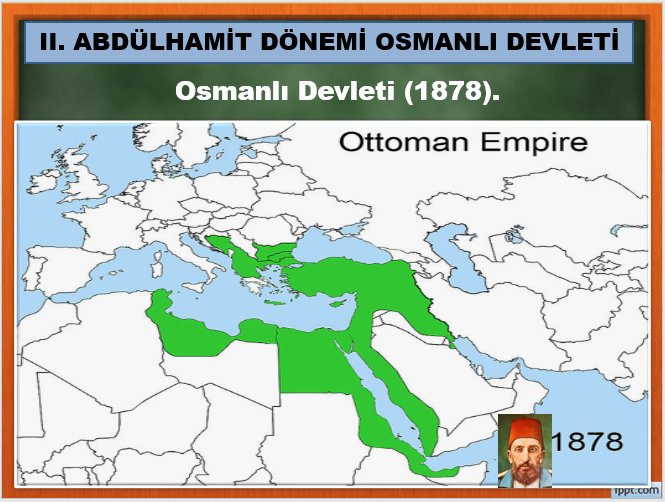 II. ABDÜLHAMİT DÖNEMİ OSMANLI DEVLETİ

Osmanlı Devleti (1878).

Ottoman Empire

1878

fppt.com